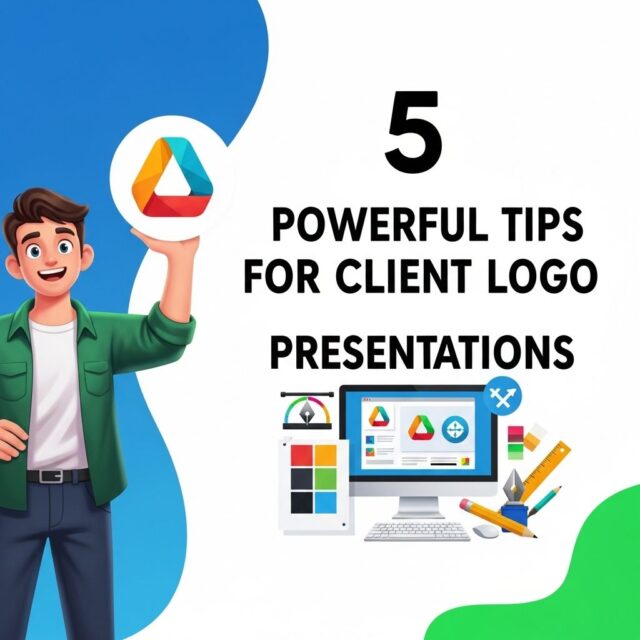 5

POWERFUL TIPS FOR CLIENT LOGO

PRESENTATIONS